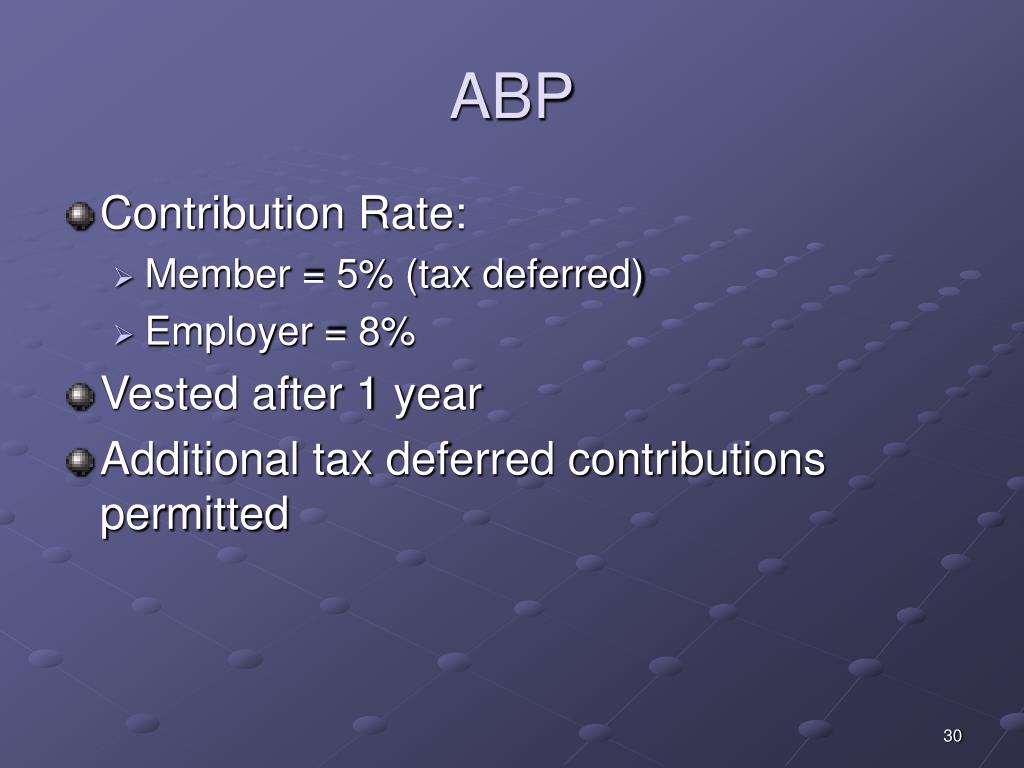 ABP

Contribution Rate:

Member = 5% (tax deferred)

Employer = 8%

Vested after 1 year

Additional tax deferred contributions permitted

30